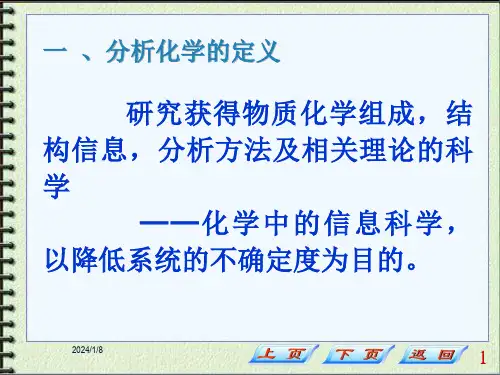 一 、分析化学的定义

研究获得物质化学组成，结构信息，分析方法及相关理论的科学

——化学中的信息科学，以降低系统的不确定度为目的。

2024/1/8

上页 下页 返回

1